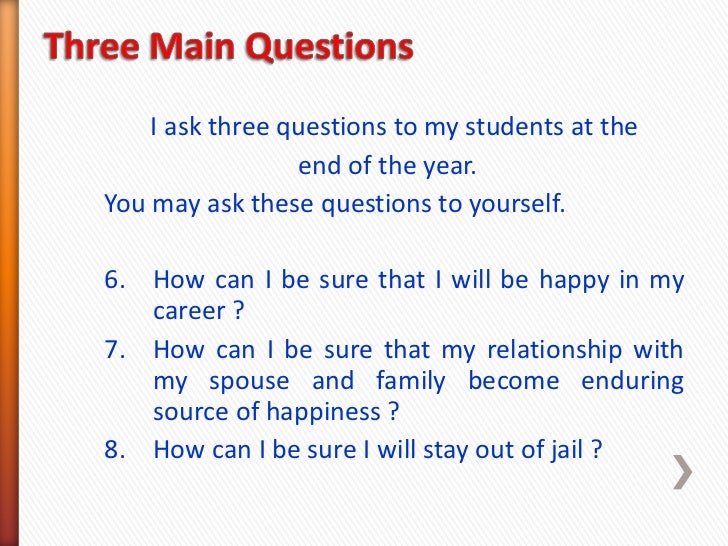 Three Main Questions

I ask three questions to my students at the end of the year.

You may ask these questions to yourself.

6. How can I be sure that I will be happy in my career ?
7. How can I be sure that my relationship with my spouse and family become enduring source of happiness ?
8. How can I be sure I will stay out of jail ?